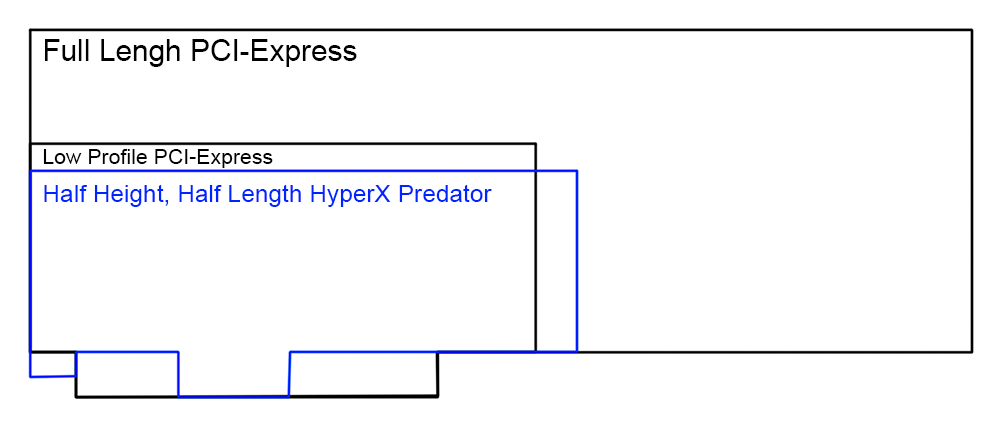 Full Lengh PCI-Express

Low Profile PCI-Express

Half Height, Half Length HyperX Predator